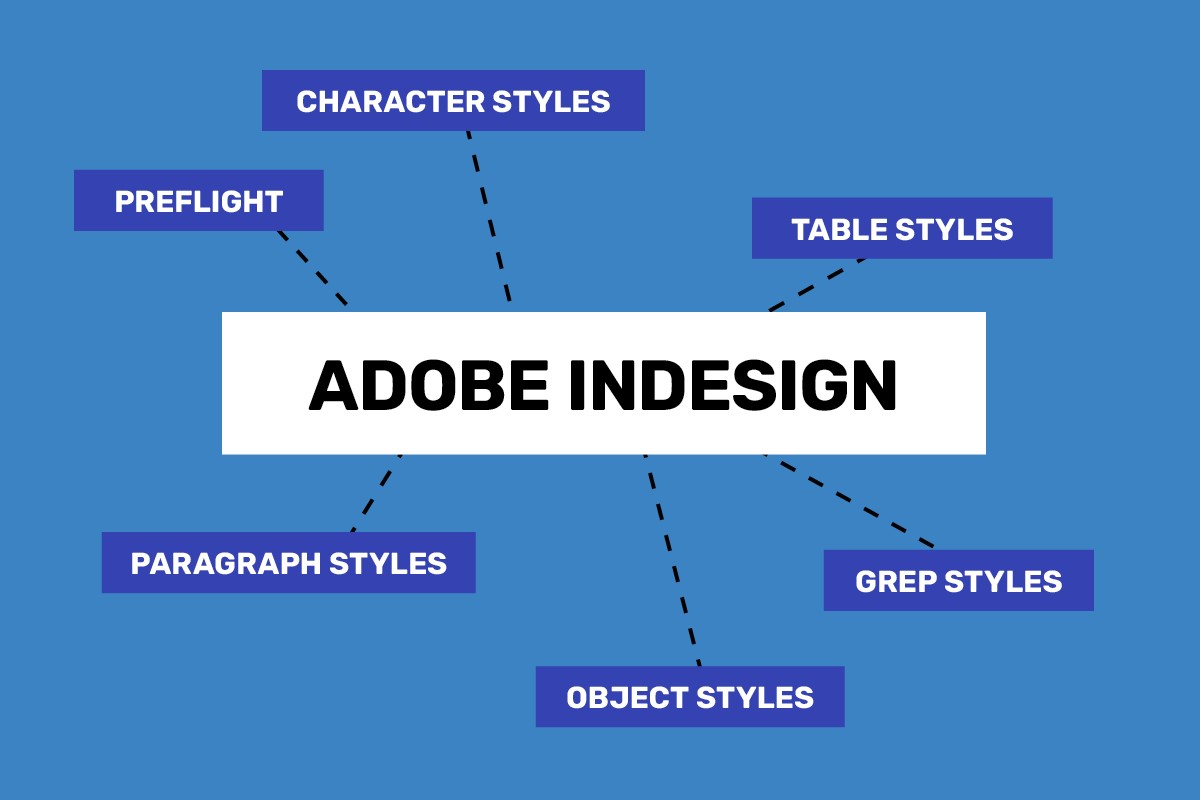 CHARACTER STYLES

PREFLIGHT

TABLE STYLES

ADOBE INDESIGN

PARAGRAPH STYLES

GREP STYLES

OBJECT STYLES